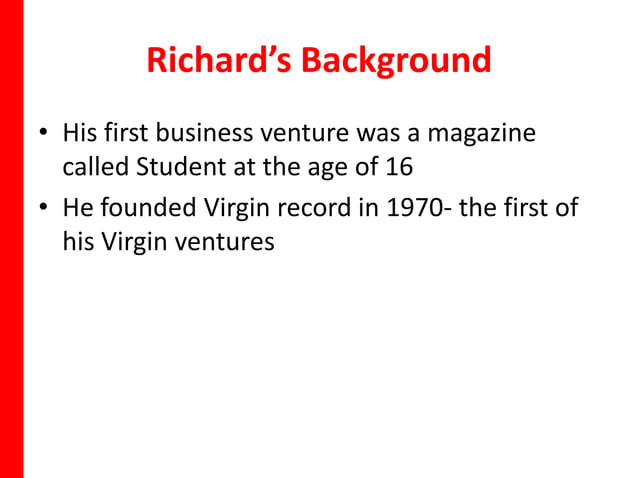 Richard’s Background

• His first business venture was a magazine called Student at the age of 16
• He founded Virgin record in 1970- the first of his Virgin ventures